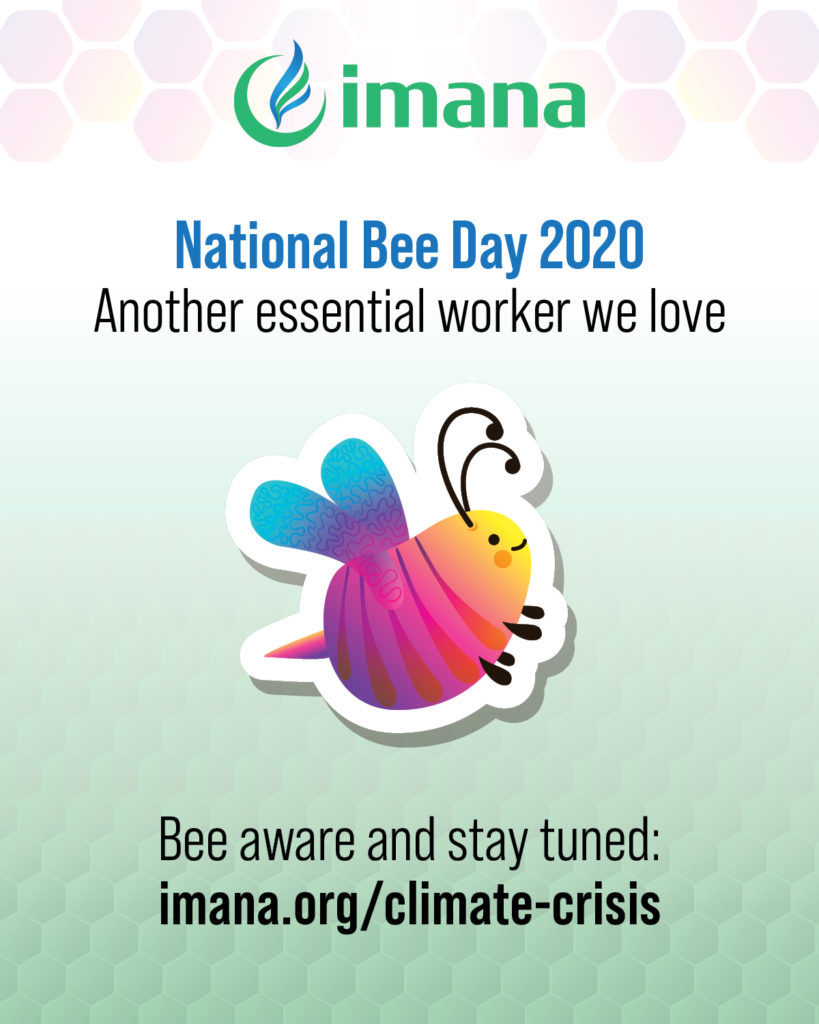 imana

National Bee Day 2020
Another essential worker we love

Bee aware and stay tuned:
imana.org/climate-crisis